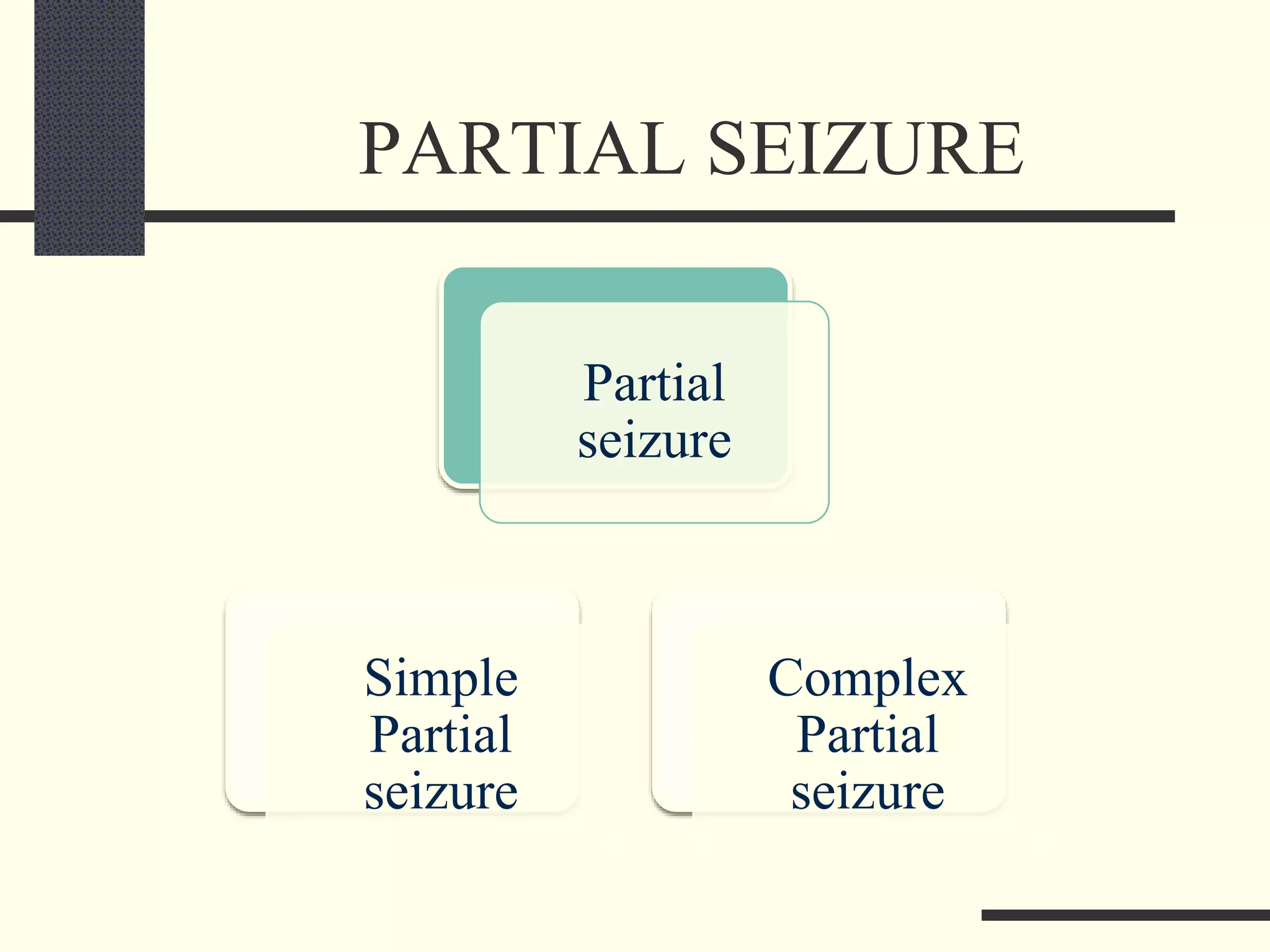 PARTIAL SEIZURE

Partial seizure

Simple Partial seizure

Complex Partial seizure